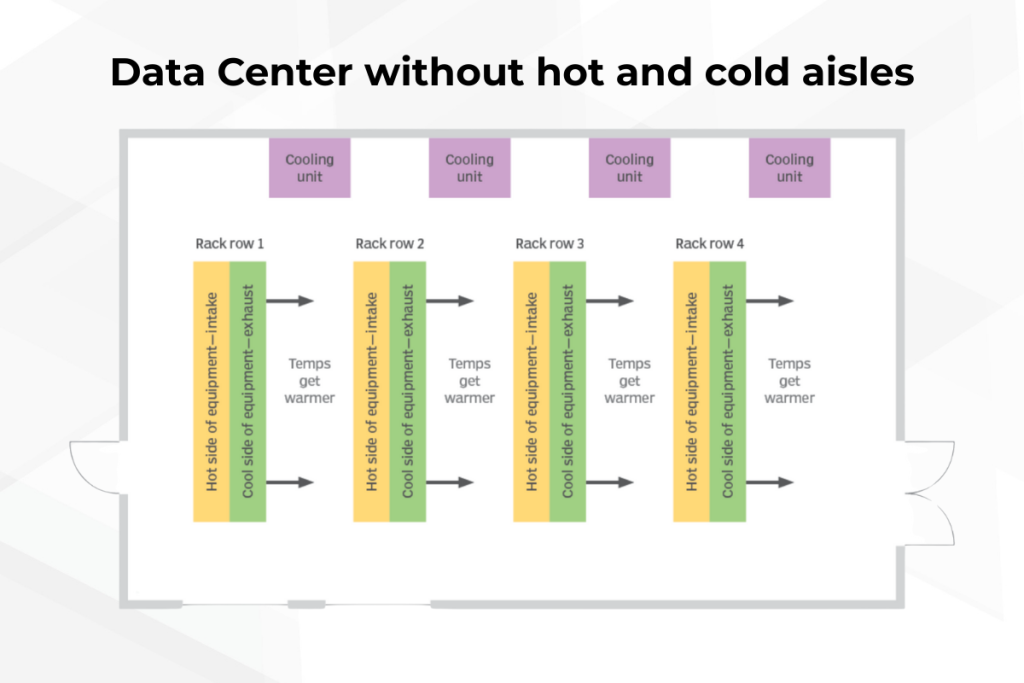 Data Center without hot and cold aisles

Cooling unit

Cooling unit

Cooling unit

Cooling unit

Rack row 1

Hot side of equipment—intake

Cool side of equipment—exhaust

Temps get warmer

Rack row 2

Hot side of equipment—intake

Cool side of equipment—exhaust

Temps get warmer

Rack row 3

Hot side of equipment—intake

Cool side of equipment—exhaust

Temps get warmer

Rack row 4

Hot side of equipment—intake

Cool side of equipment—exhaust

Temps get warmer